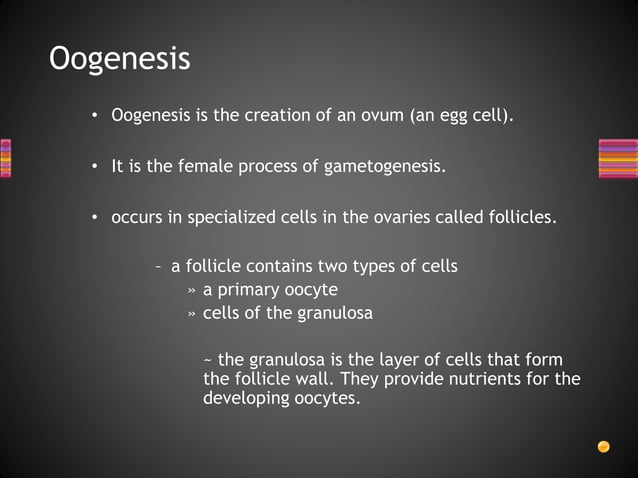 Oogenesis

• Oogenesis is the creation of an ovum (an egg cell).

• It is the female process of gametogenesis.

• occurs in specialized cells in the ovaries called follicles.

– a follicle contains two types of cells
» a primary oocyte
» cells of the granulosa

~ the granulosa is the layer of cells that form the follicle wall. They provide nutrients for the developing oocytes.